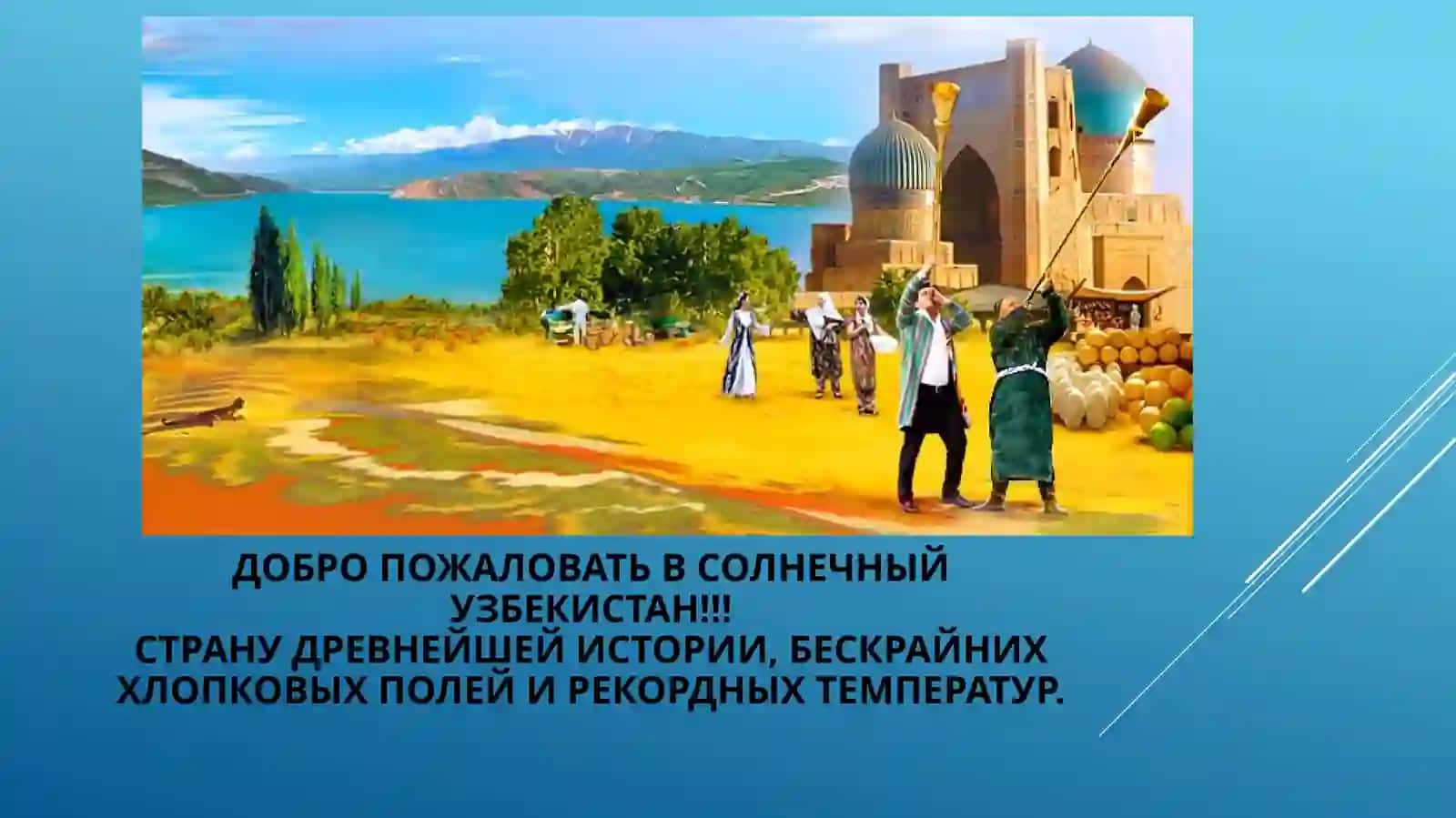 ДОБРО ПОЖАЛОВАТЬ В СОЛНЕЧНЫЙ УЗБЕКИСТАН!!!
СТРАНУ ДРЕВНЕЙШЕЙ ИСТОРИИ, БЕСКРАЙНИХ ХЛОПКОВЫХ ПОЛЕЙ И РЕКОРДНЫХ ТЕМПЕРАТУР.